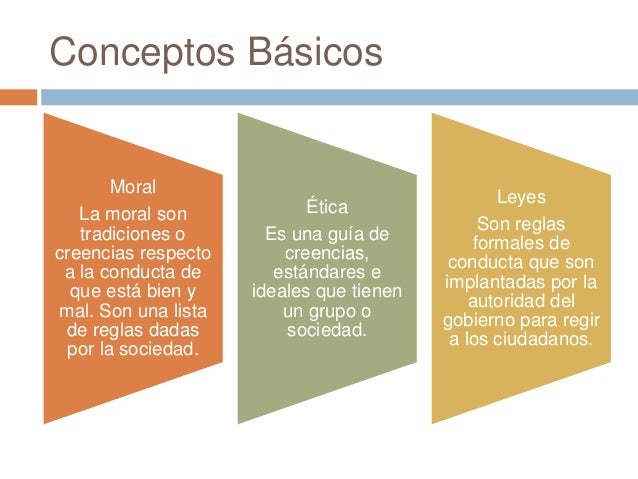 Conceptos Básicos

Moral
La moral son tradiciones o creencias respecto a la conducta de que está bien y mal. Son una lista de reglas dadas por la sociedad.

Ética
Es una guía de creencias, estándares e ideales que tienen un grupo o sociedad.

Leyes
Son reglas formales de conducta que son implantadas por la autoridad del gobierno para regir a los ciudadanos.